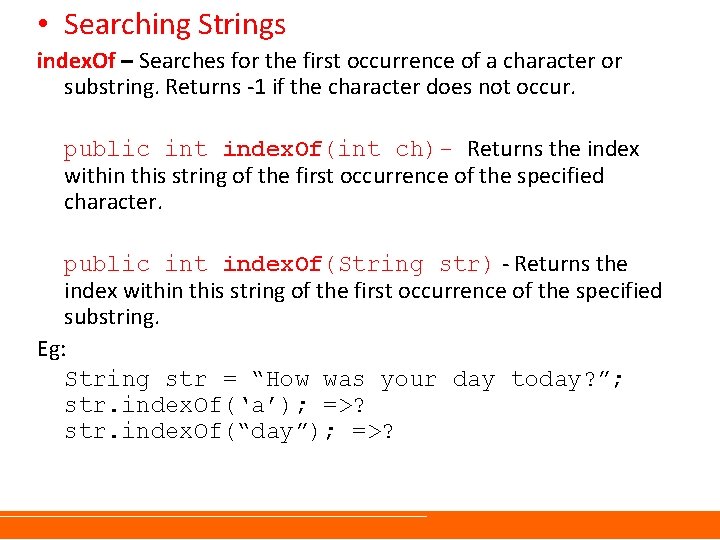 • Searching Strings

indexOf – Searches for the first occurrence of a character or substring. Returns -1 if the character does not occur.

public int indexOf(int ch)– Returns the index within this string of the first occurrence of the specified character.

public int indexOf(String str) - Returns the index within this string of the first occurrence of the specified substring.

Eg:

String str = “How was your day today?”;
str.indexOf(‘a’); =>?
str.indexOf(“day”); =>?